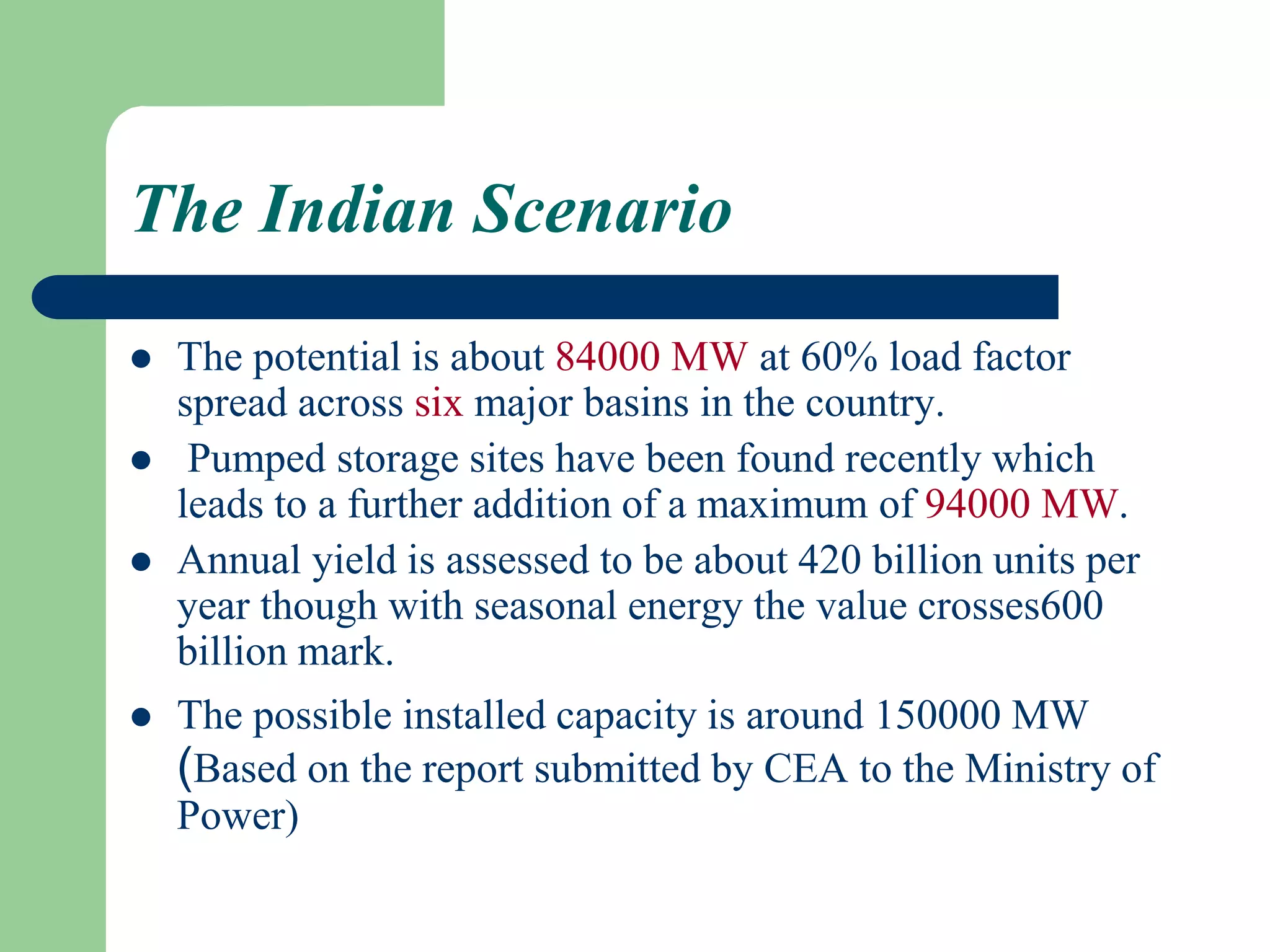 The Indian Scenario

- The potential is about 84000 MW at 60% load factor spread across six major basins in the country.
- Pumped storage sites have been found recently which leads to a further addition of a maximum of 94000 MW.
- Annual yield is assessed to be about 420 billion units per year though with seasonal energy the value crosses600 billion mark.
- The possible installed capacity is around 150000 MW (Based on the report submitted by CEA to the Ministry of Power)